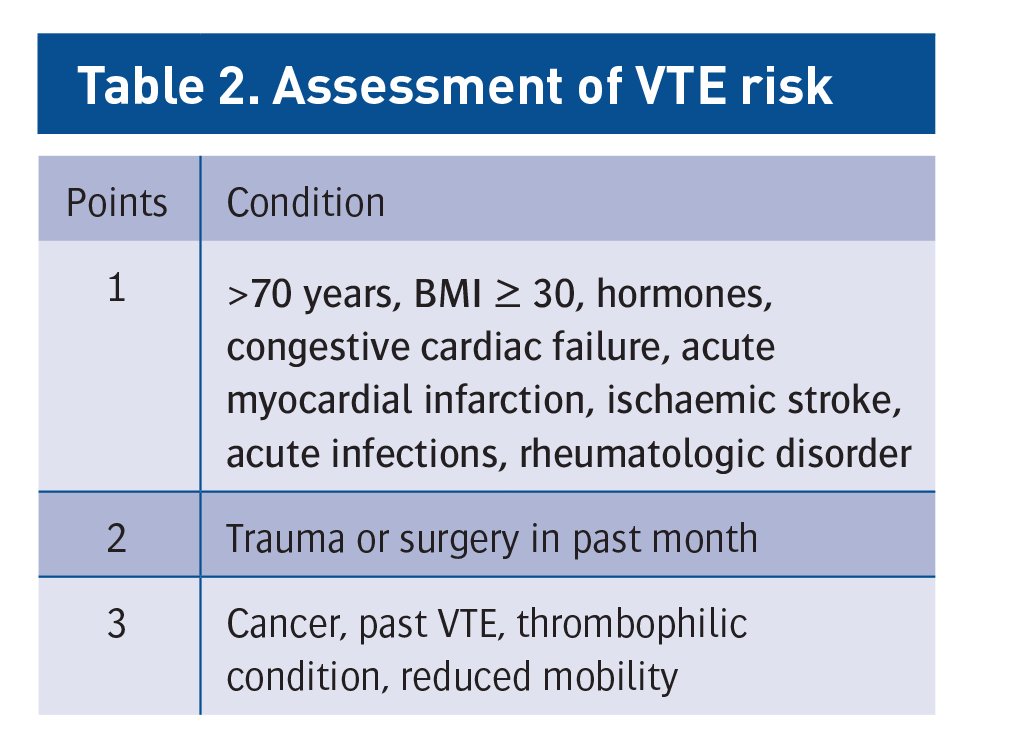 Table 2. Assessment of VTE risk

| Points | Condition |
|---|---|
| 1 | >70 years, BMI $\geq$ 30, hormones, congestive cardiac failure, acute myocardial infarction, ischaemic stroke, acute infections, rheumatologic disorder |
| 2 | Trauma or surgery in past month |
| 3 | Cancer, past VTE, thrombophilic condition, reduced mobility |